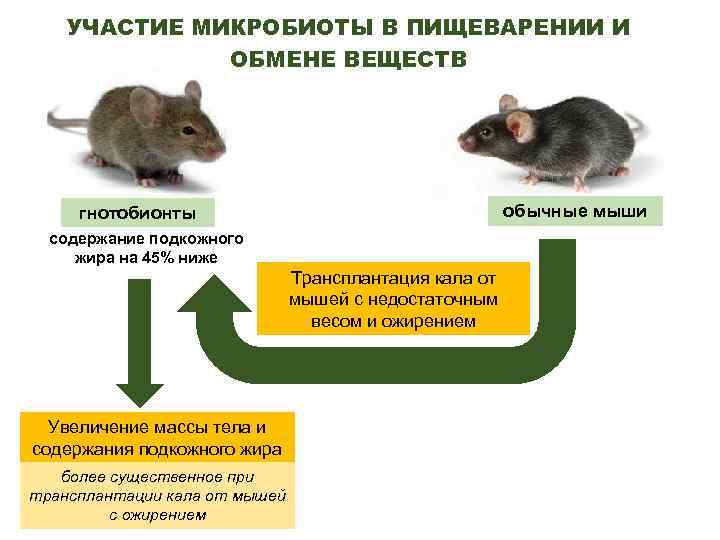 УЧАСТИЕ МИКРОБИОТЫ В ПИЩЕВАРЕНИИ И ОБМЕНЕ ВЕЩЕСТВ

гнотобионты

содержание подкожного жира на 45% ниже

обычные мыши

Трансплантация кала от мышей с недостаточным весом и ожирением

Увеличение массы тела и содержания подкожного жира

более существенное при трансплантации кала от мышей с ожирением